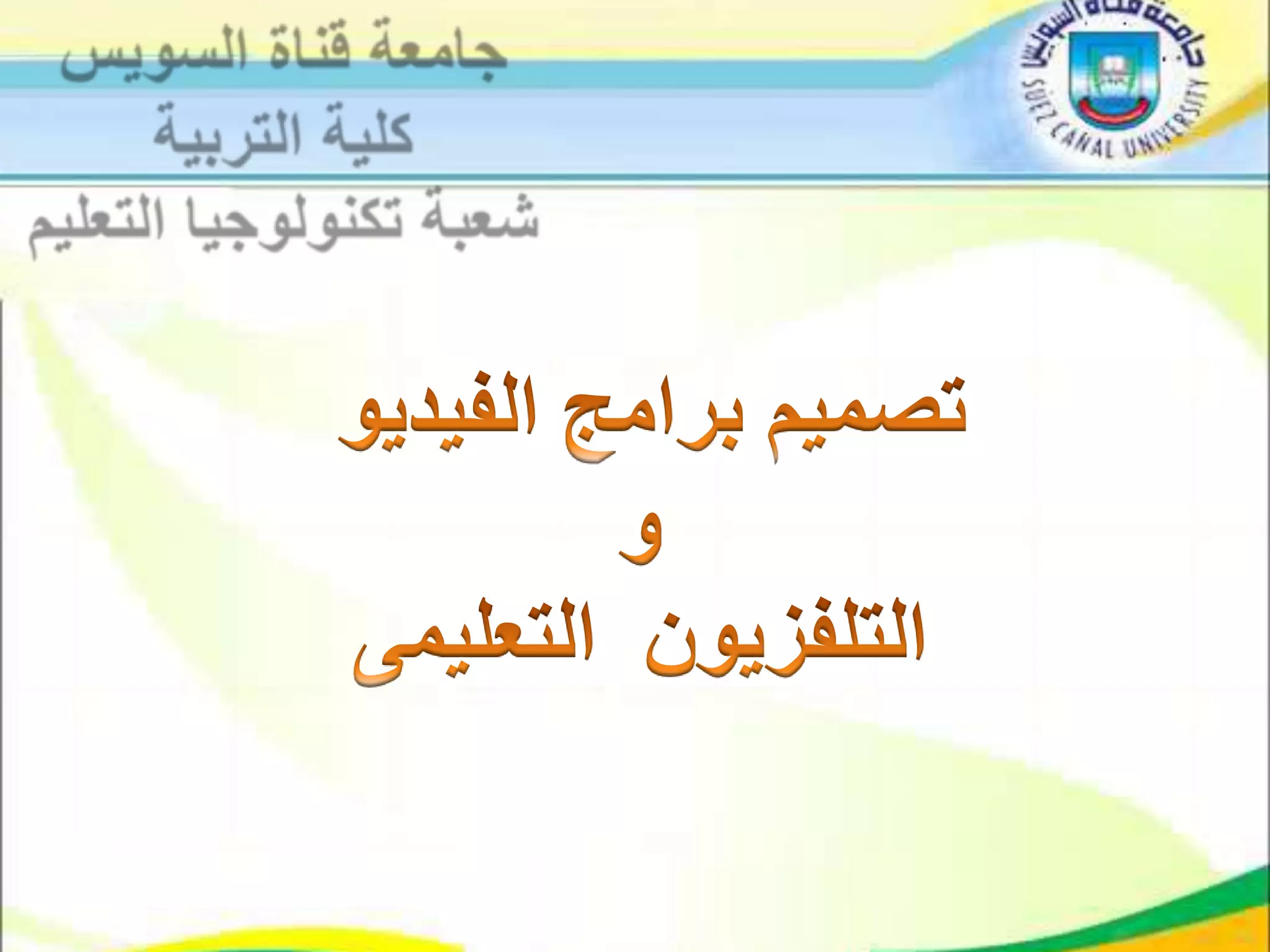 جامعة قناة السويس
كلية التربية
شعبة تكنولوجيا التعليم

جامعة قناة السويس
SUEZ CANAL UNIVERSITY

تصميم برامج الفيديو
و
التلفزيون التعليمى